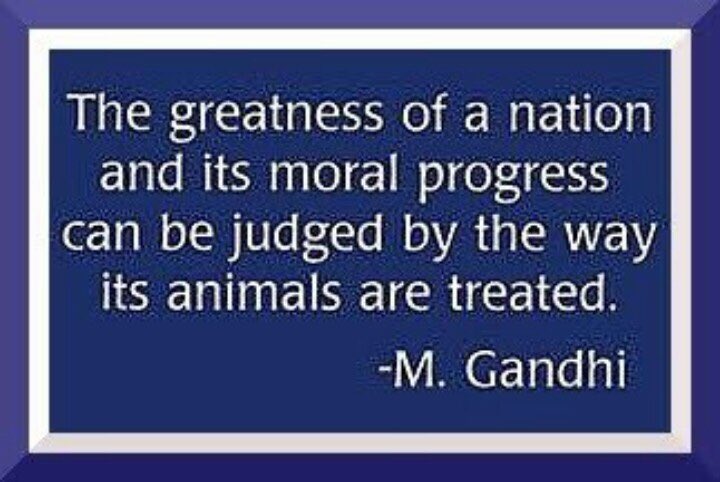 The greatness of a nation and its moral progress can be judged by the way its animals are treated.

-M. Gandhi